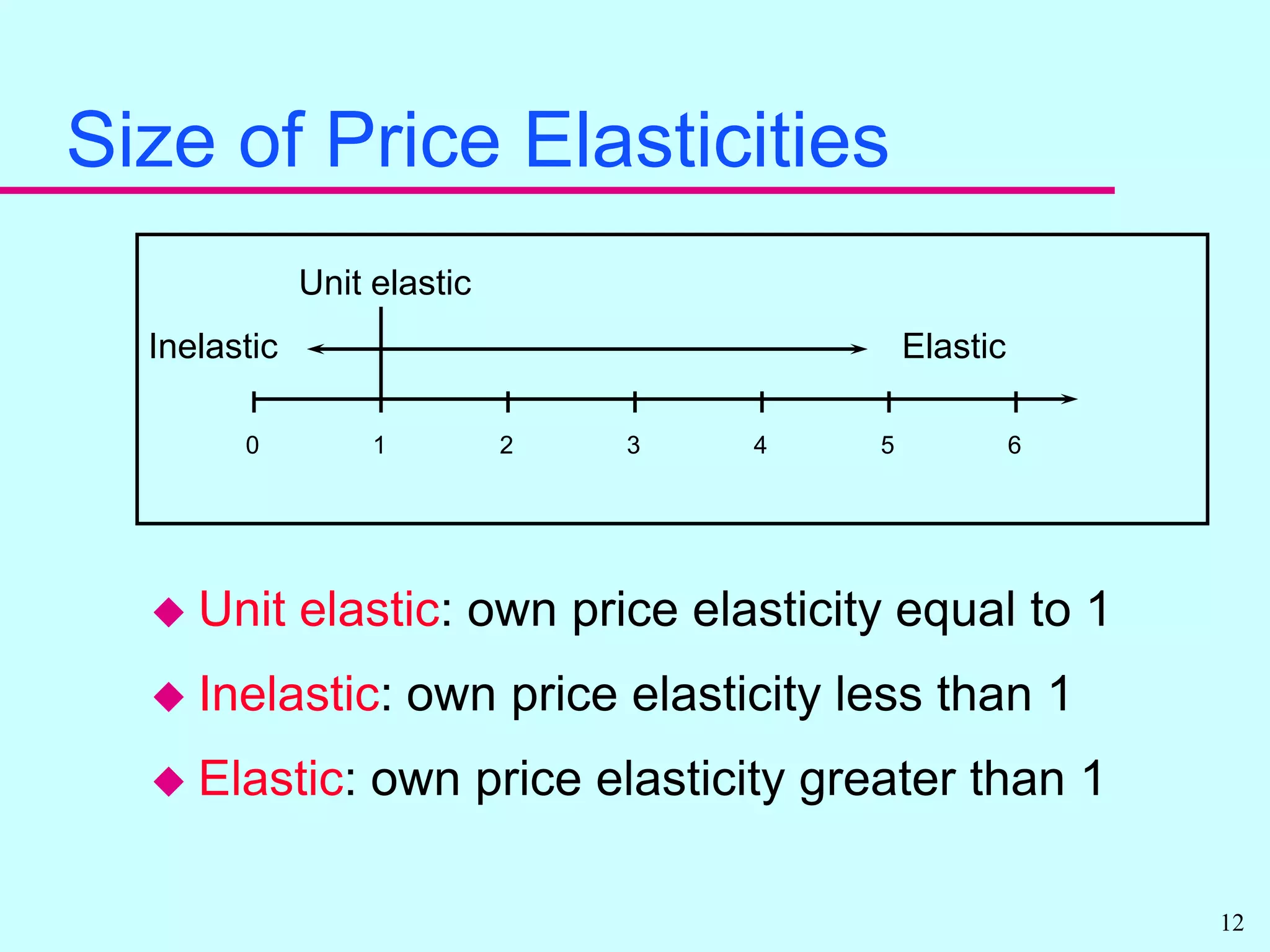 Size of Price Elasticities

Unit elastic

Inelastic

Elastic

0 1 2 3 4 5 6

◆ Unit elastic: own price elasticity equal to 1

◆ Inelastic: own price elasticity less than 1

◆ Elastic: own price elasticity greater than 1

12